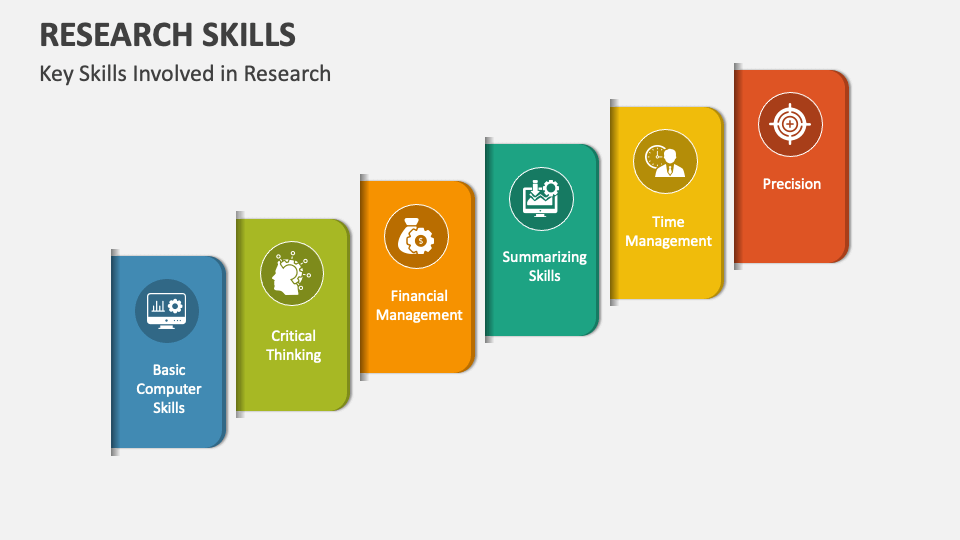 RESEARCH SKILLS
Key Skills Involved in Research

Basic Computer Skills

Critical Thinking

Financial Management

Summarizing Skills

Time Management

Precision